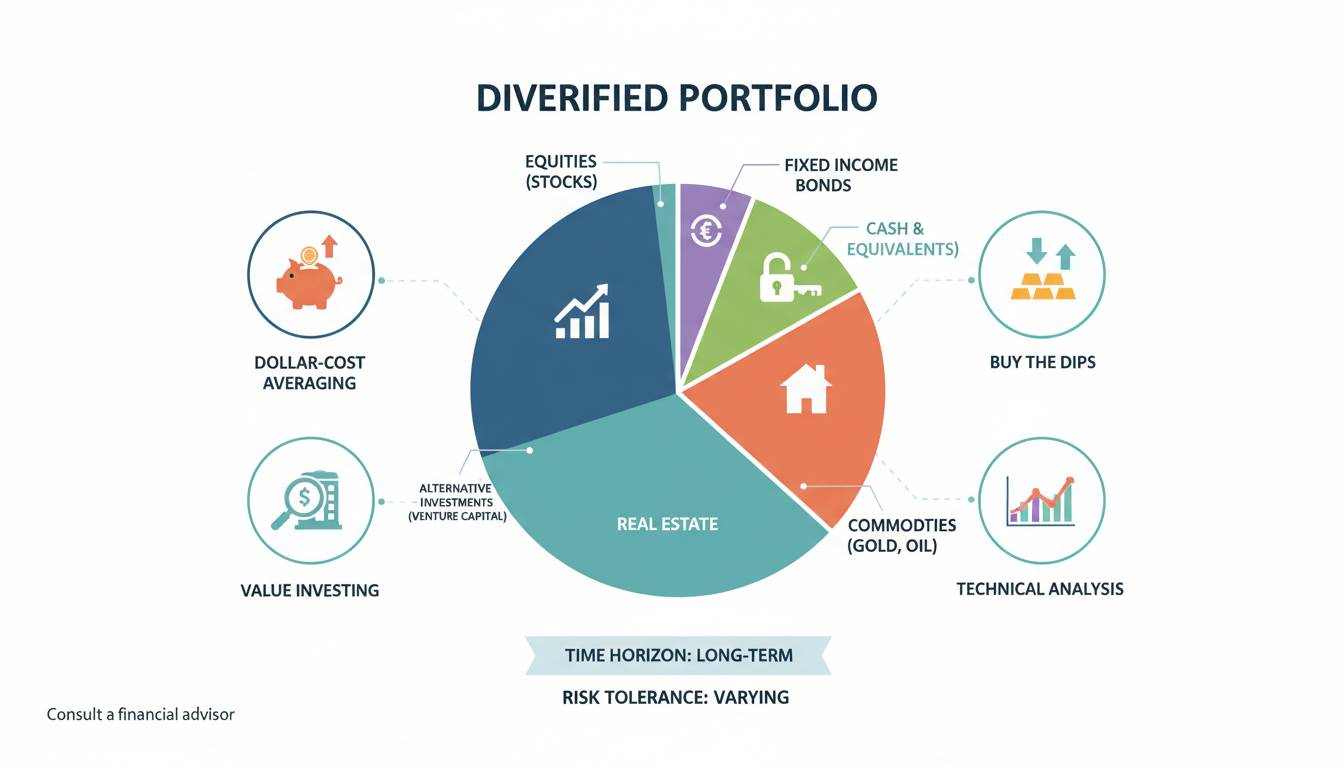 DIVERIFIED PORTFOLIO

EQUITIES (STOCKS)

FIXED INCOME BONDS

CASH & EQUIVALENTS)

DOLLAR-COST AVERAGING

BUY THE DIPS

ALTERNATIVE INVESTMENTS (VENTURE CAPITAL)

REAL ESTATE

COMMODTIES (GOLD, OIL)

VALUE INVESTING

TECHNICAL ANALYSIS

TIME HORIZON: LONG-TERM

RISK TOLERANCE: VARYING

Consult a financial advisor